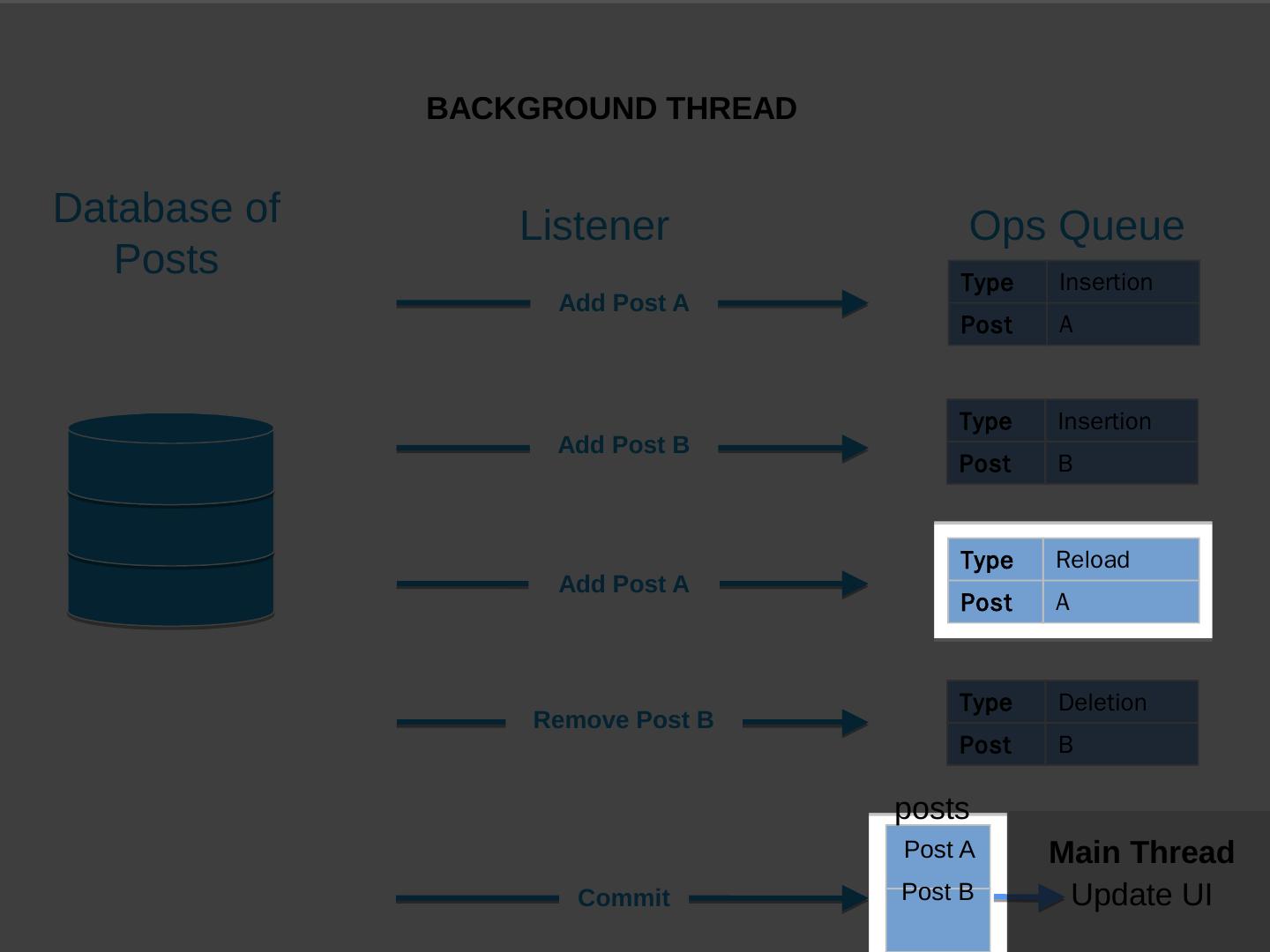 BACKGROUND THREAD

Database of Posts

Listener

Ops Queue

Add Post A

| Type | Insertion |
|---|---|
| Post | A |

Add Post B

| Type | Insertion |
|---|---|
| Post | B |

Add Post A

| Type | Reload |
|---|---|
| Post | A |

Remove Post B

| Type | Deletion |
|---|---|
| Post | B |

Commit

posts
Post A
Post B

Main Thread
Update UI